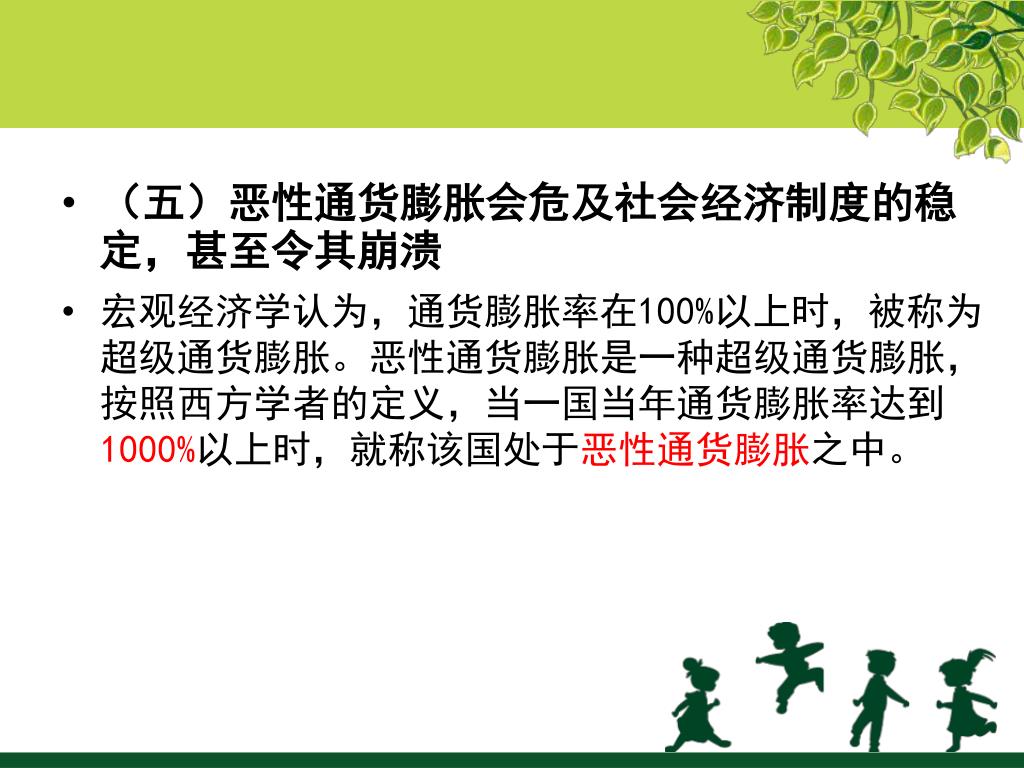 • （五）恶性通货膨胀会危及社会经济制度的稳定，甚至令其崩溃

• 宏观经济学认为，通货膨胀率在100%以上时，被称为超级通货膨胀。恶性通货膨胀是一种超级通货膨胀，按照西方学者的定义，当一国当年通货膨胀率达到1000%以上时，就称该国处于恶性通货膨胀之中。